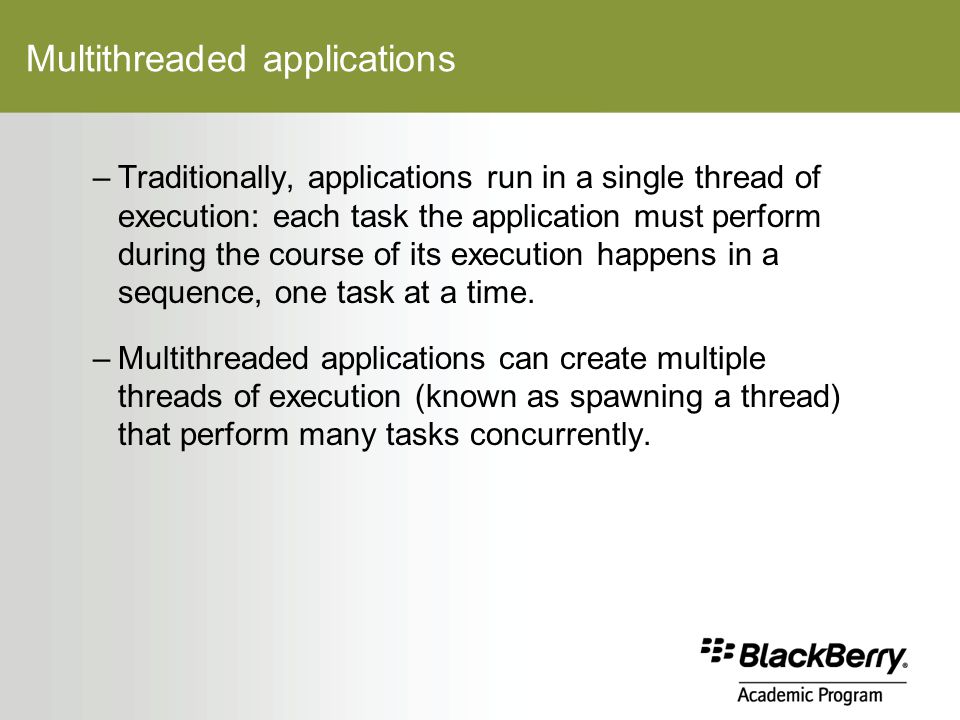 Multithreaded applications

– Traditionally, applications run in a single thread of execution: each task the application must perform during the course of its execution happens in a sequence, one task at a time.

– Multithreaded applications can create multiple threads of execution (known as spawning a thread) that perform many tasks concurrently.

BlackBerry.
Academic Program